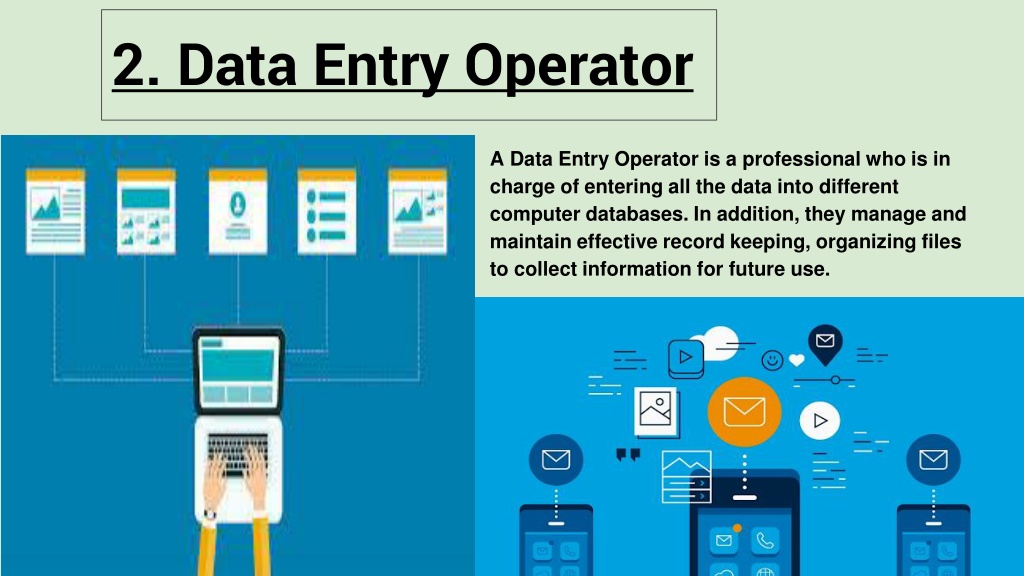 2. Data Entry Operator

A Data Entry Operator is a professional who is in charge of entering all the data into different computer databases. In addition, they manage and maintain effective record keeping, organizing files to collect information for future use.